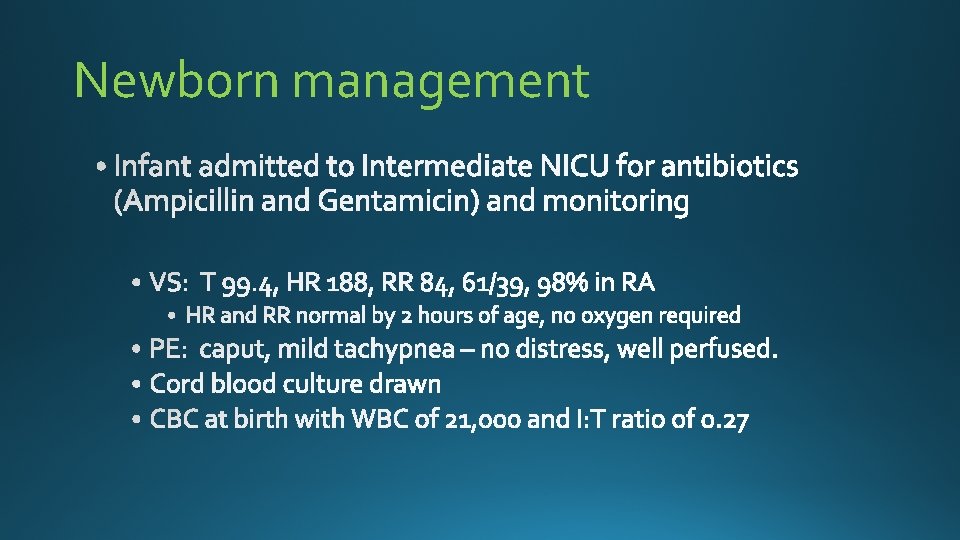 Newborn management

• Infant admitted to Intermediate NICU for antibiotics (Ampicillin and Gentamicin) and monitoring

• VS: T 99.4, HR 188, RR 84, 61/39, 98% in RA
• HR and RR normal by 2 hours of age, no oxygen required
• PE: caput, mild tachypnea – no distress, well perfused.
• Cord blood culture drawn
• CBC at birth with WBC of 21,000 and I:T ratio of 0.27